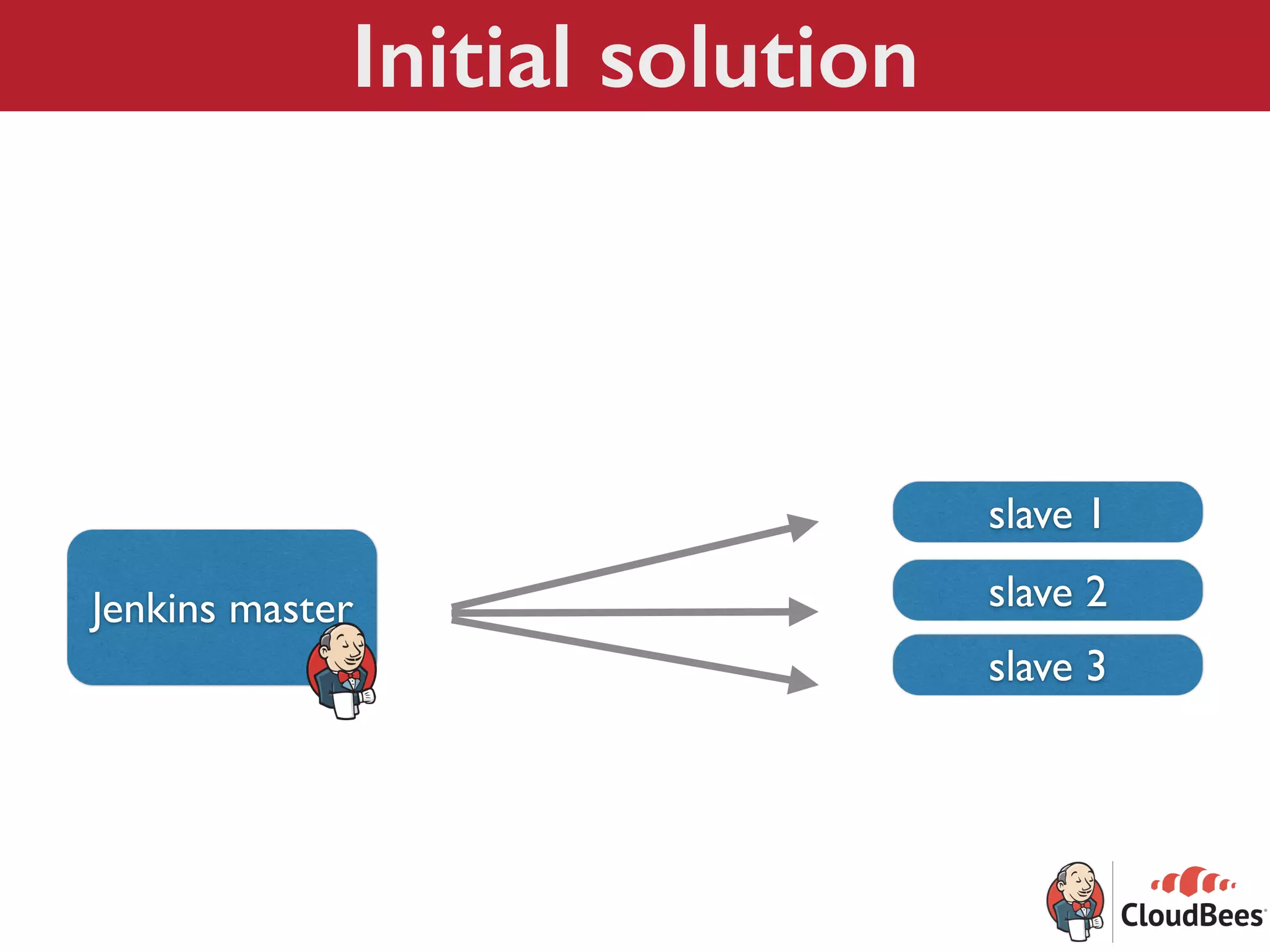 Initial solution

Jenkins master

slave 1

slave 2

slave 3

CloudBees